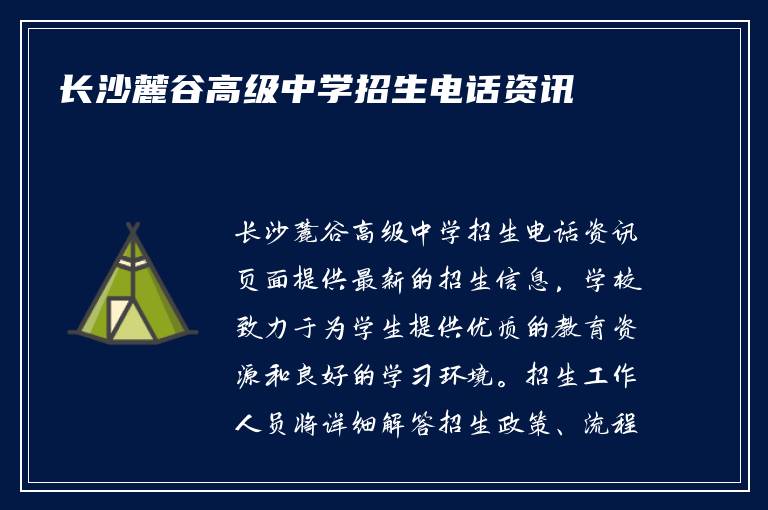 长沙麓谷高级中学招生电话资讯

长沙麓谷高级中学招生电话资讯页面提供最新的招生信息，学校致力于为学生提供优质的教育资源和良好的学习环境。招生工作人员将详细解答招生政策、流程